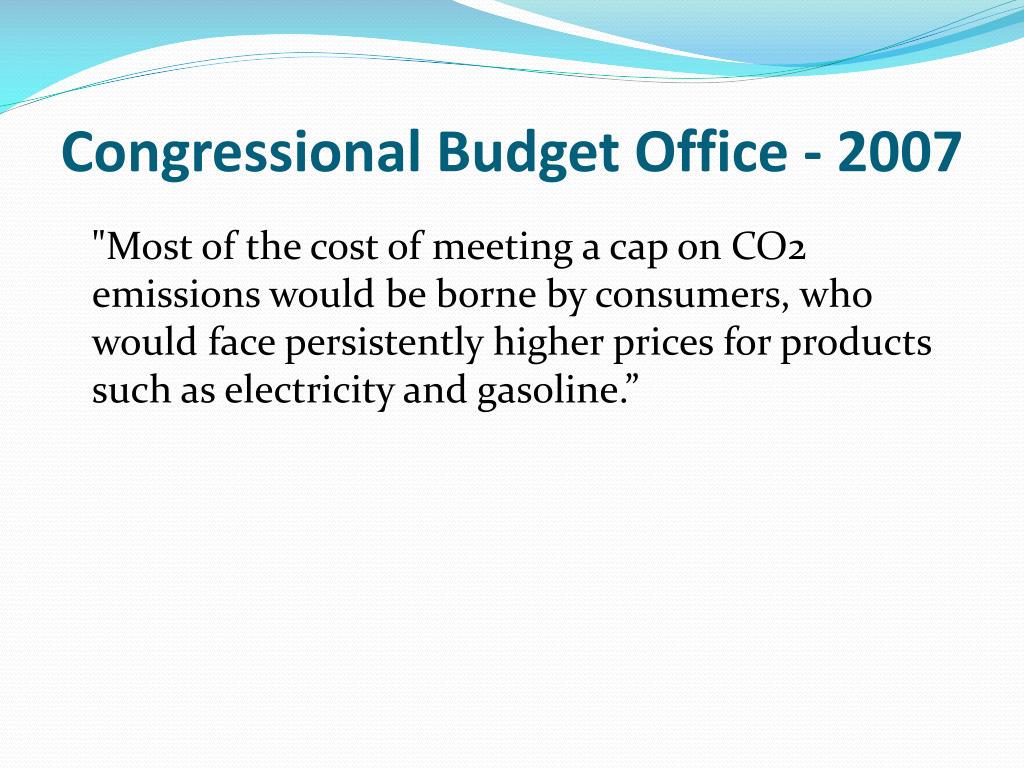 Congressional Budget Office - 2007

"Most of the cost of meeting a cap on CO2 emissions would be borne by consumers, who would face persistently higher prices for products such as electricity and gasoline.”